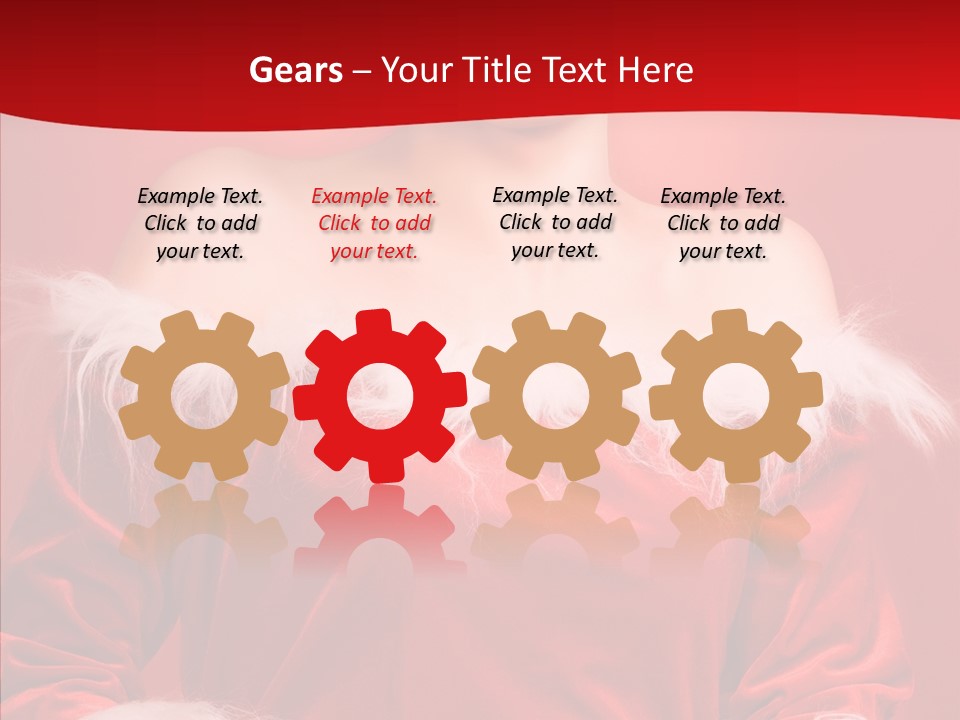 Gears – Your Title Text Here

Example Text. Click to add your text.

Example Text. Click to add your text.

Example Text. Click to add your text.

Example Text. Click to add your text.